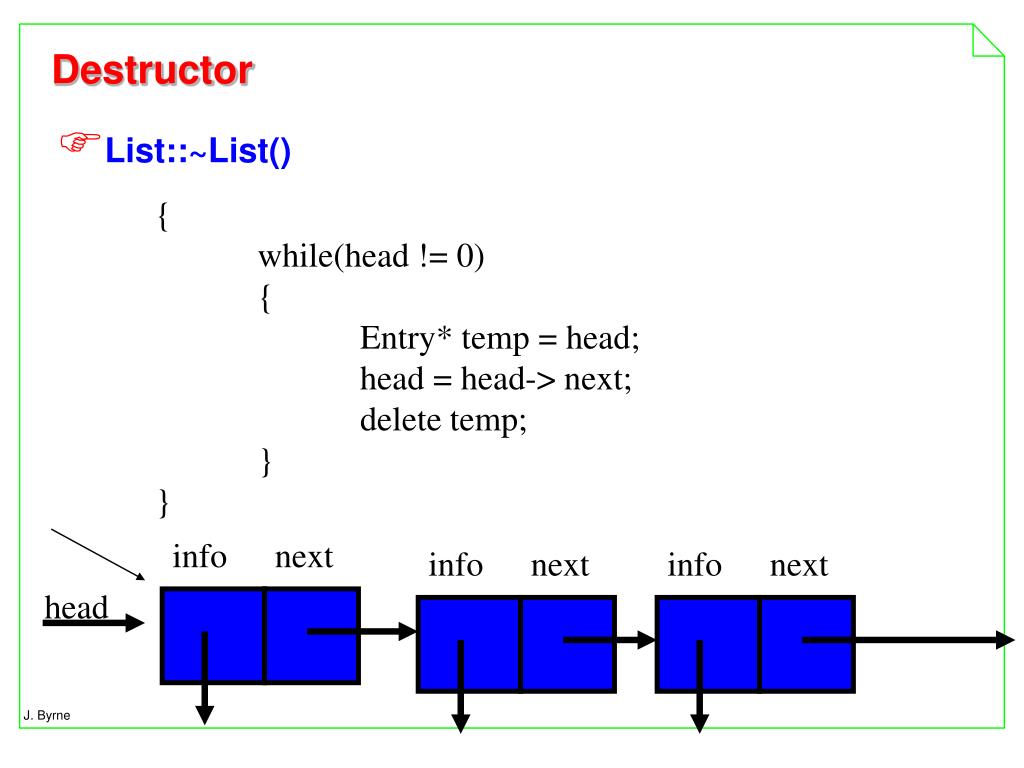 Destructor

List::~List()

{
while(head != 0)
{
Entry* temp = head;
head = head-> next;
delete temp;
}
}

info next info next info next

head

J. Byrne